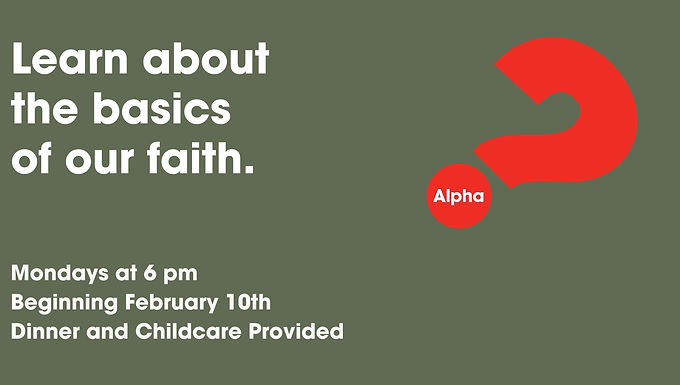 Learn about the basics of our faith.

Alpha

Mondays at 6 pm
Beginning February 10th
Dinner and Childcare Provided